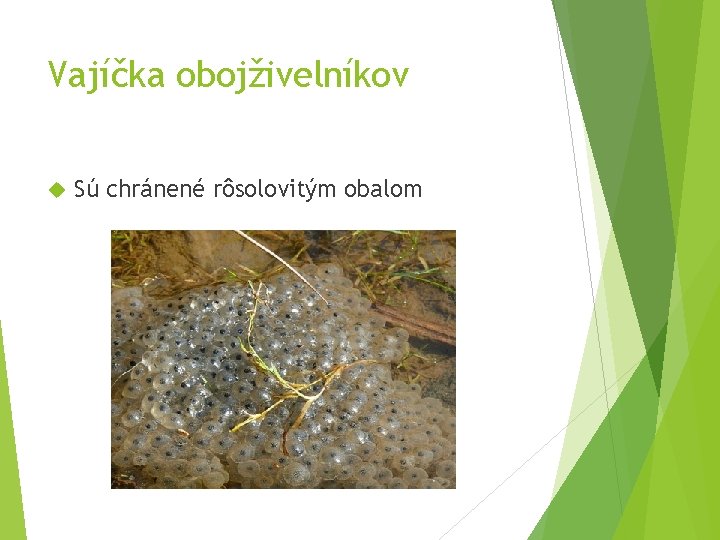 Vajíčka obojživelníkov

Sú chránené rôsolovitým obalom